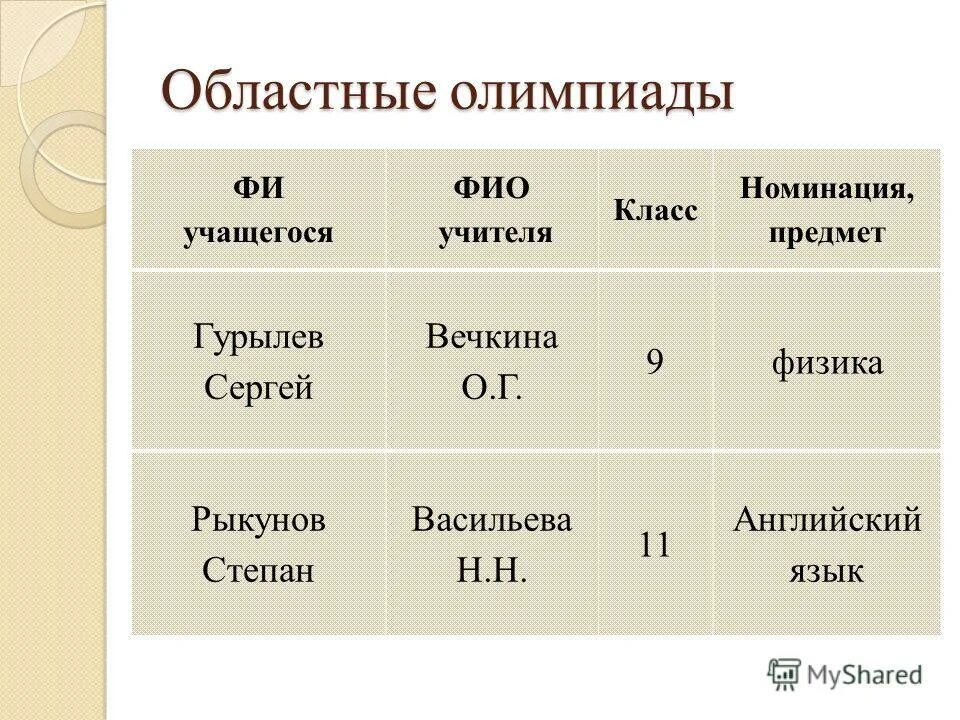 Областные олимпиады

| ФИ учащегося | ФИО учителя | Класс | Номинация, предмет |
|---|---|---|---|
| Гурылев Сергей | Вечкина О.Г. | 9 | физика |
| Рыкунов Степан | Васильева Н.Н. | 11 | Английский язык |

MyShared